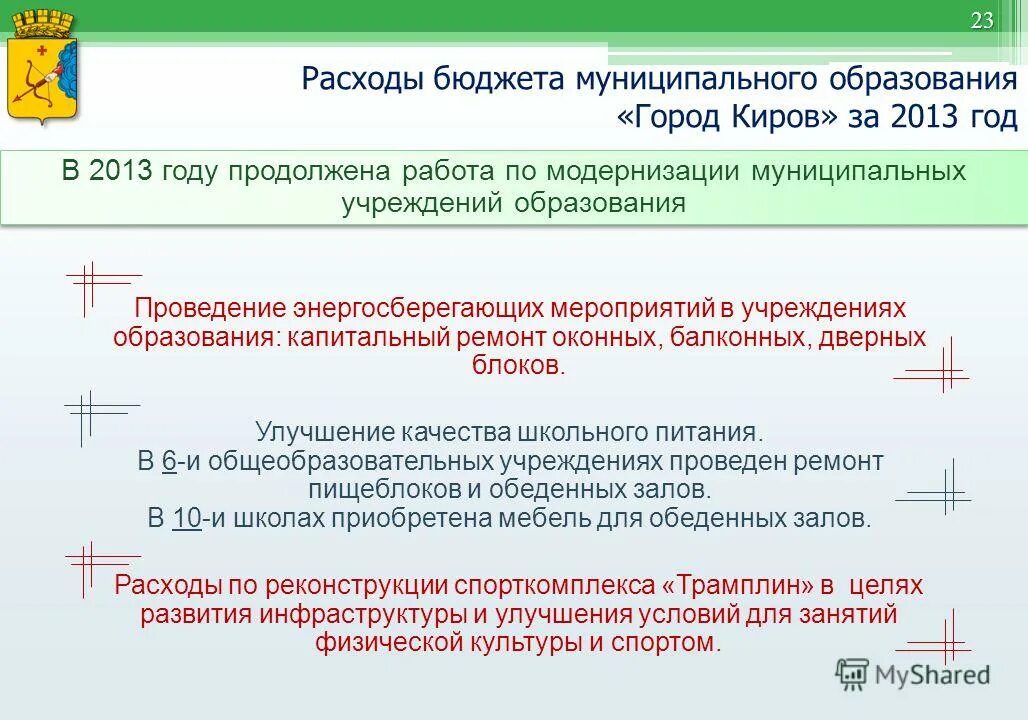 23

Расходы бюджета муниципального образования «Город Киров» за 2013 год

В 2013 году продолжена работа по модернизации муниципальных учреждений образования

Проведение энергосберегающих мероприятий в учреждениях образования: капитальный ремонт оконных, балконных, дверных блоков.

Улучшение качества школьного питания.
В 6-и общеобразовательных учреждениях проведен ремонт пищеблоков и обеденных залов.
В 10-и школах приобретена мебель для обеденных залов.

Расходы по реконструкции спорткомплекса «Трамплин» в целях развития инфраструктуры и улучшения условий для занятий физической культуры и спортом.

MyShared